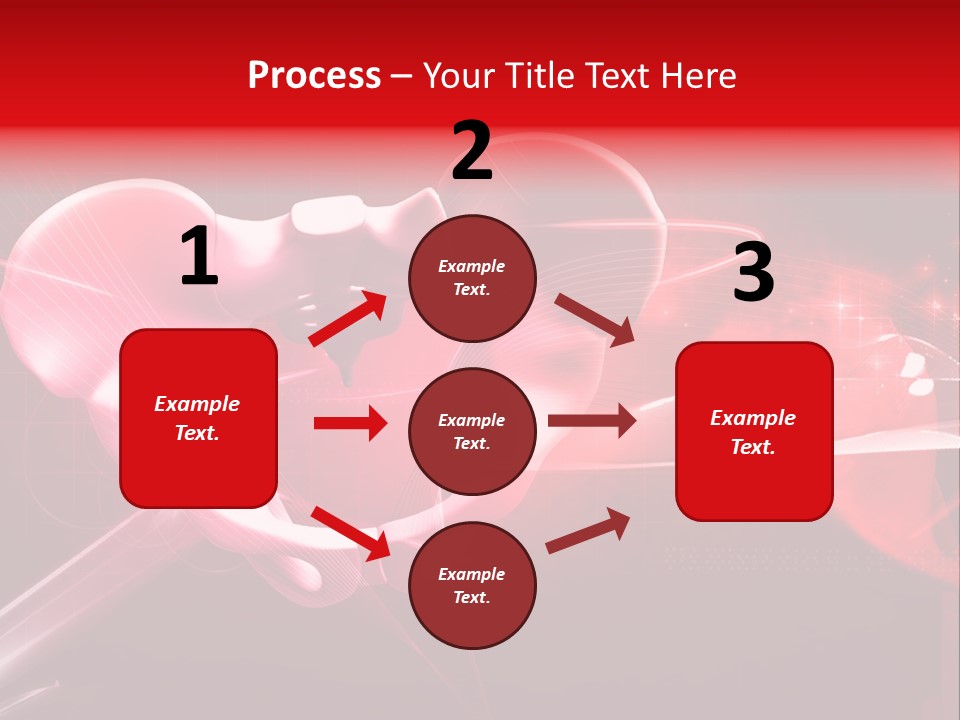 Process – Your Title Text Here

1

Example Text.

2

Example Text.

Example Text.

Example Text.

3

Example Text.